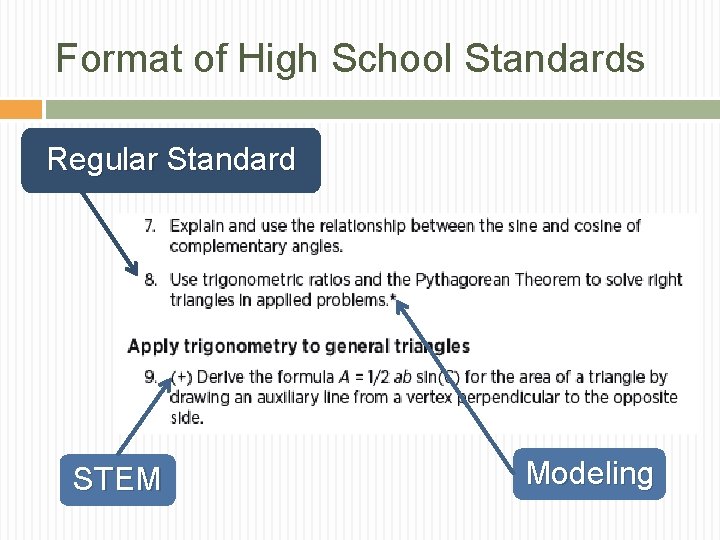 Format of High School Standards

Regular Standard

7. Explain and use the relationship between the sine and cosine of complementary angles.

8. Use trigonometric ratios and the Pythagorean Theorem to solve right triangles in applied problems.*

Apply trigonometry to general triangles

9. (+) Derive the formula $A = 1/2\ ab \sin(C)$ for the area of a triangle by drawing an auxiliary line from a vertex perpendicular to the opposite side.

STEM

Modeling